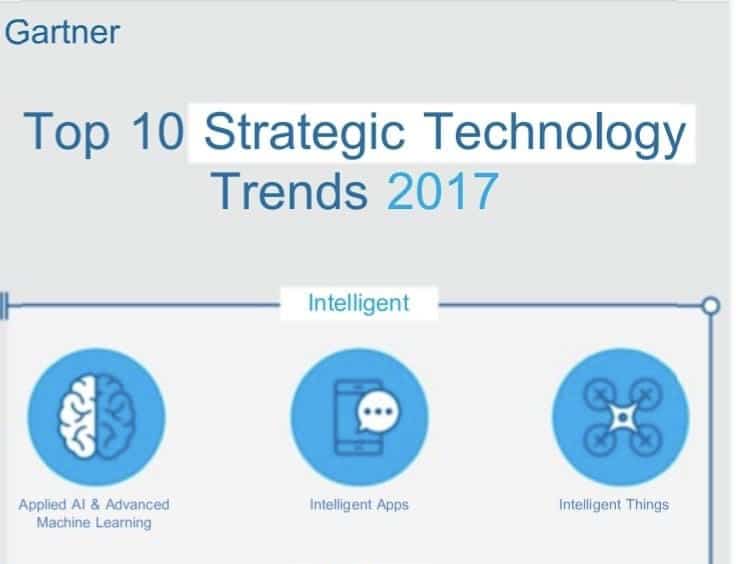 Gartner

Top 10 Strategic Technology Trends 2017

Intelligent

Applied AI & Advanced Machine Learning

Intelligent Apps

Intelligent Things